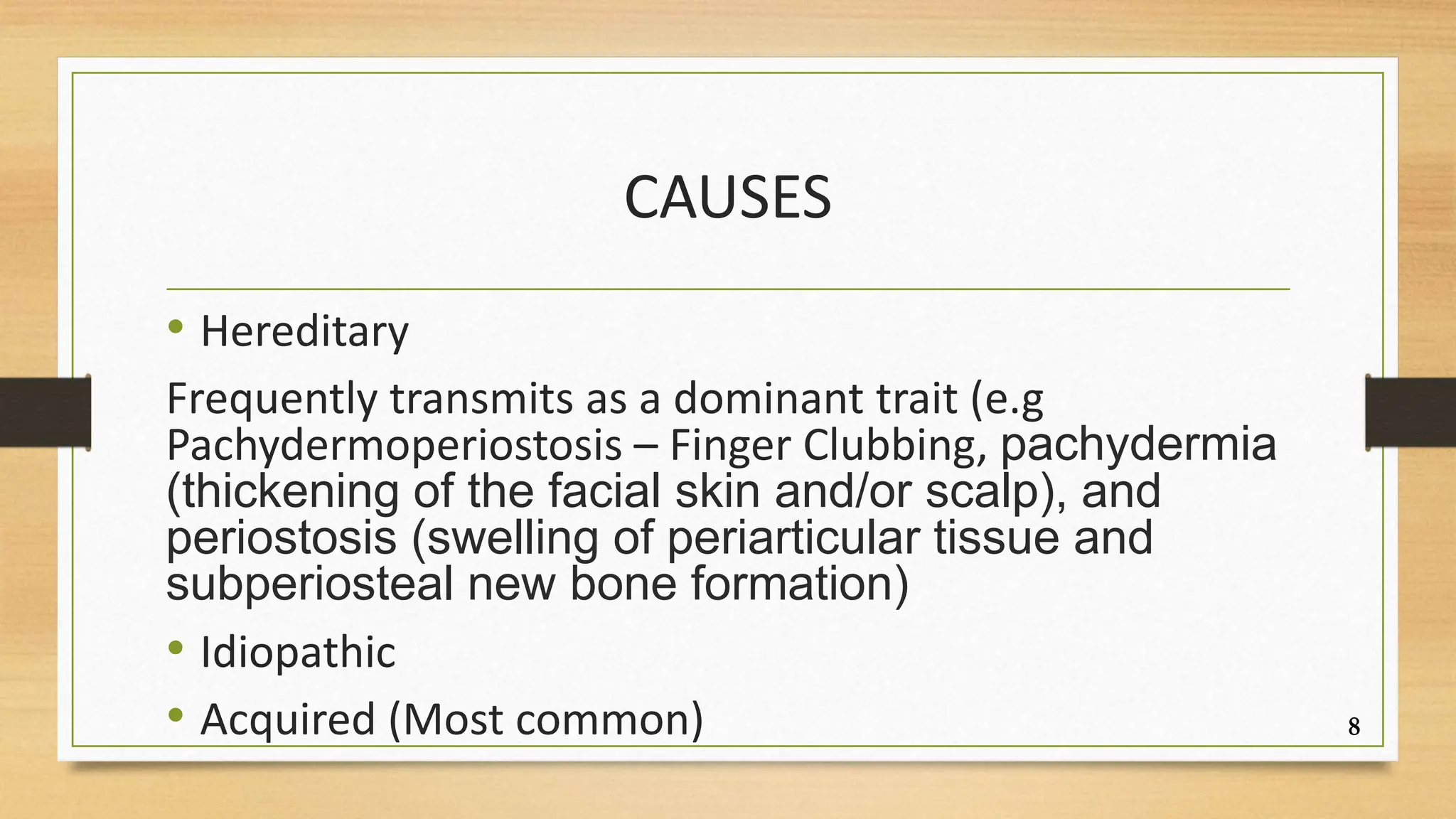 CAUSES

• Hereditary

Frequently transmits as a dominant trait (e.g Pachydermoperiostosis – Finger Clubbing, pachydermia (thickening of the facial skin and/or scalp), and periostosis (swelling of periarticular tissue and subperiosteal new bone formation)

• Idiopathic

• Acquired (Most common)

8